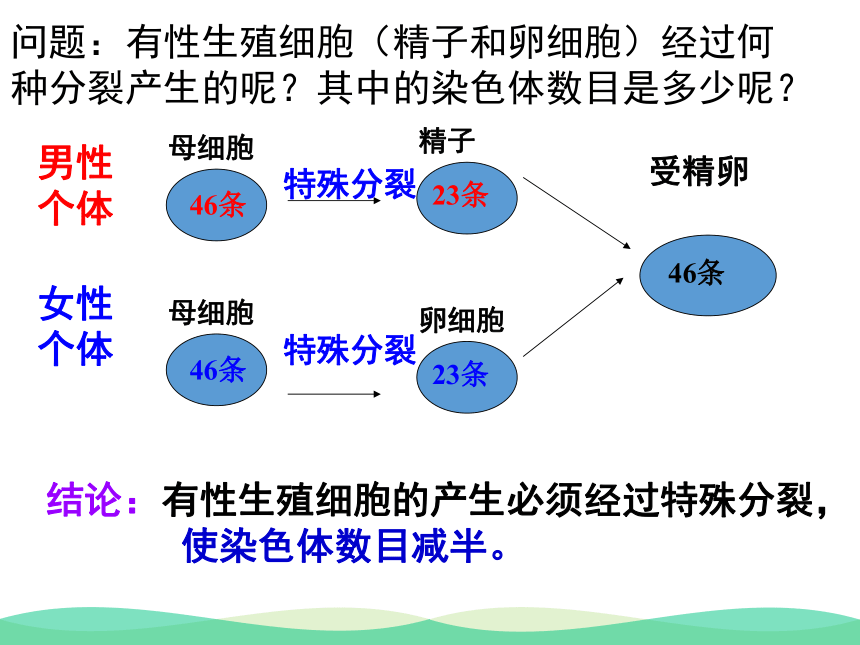 问题：有性生殖细胞（精子和卵细胞）经过何种分裂产生的呢？其中的染色体数目是多少呢？

男性个体

母细胞

46条

特殊分裂

精子

23条

受精卵

46条

女性个体

母细胞

46条

特殊分裂

卵细胞

23条

结论：有性生殖细胞的产生必须经过特殊分裂，使染色体数目减半。